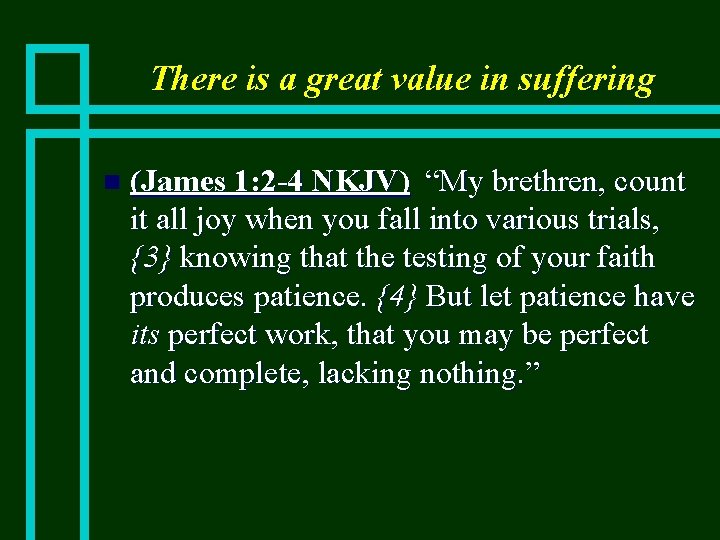 There is a great value in suffering

(James 1:2-4 NKJV) “My brethren, count it all joy when you fall into various trials, {3} knowing that the testing of your faith produces patience. {4} But let patience have its perfect work, that you may be perfect and complete, lacking nothing.”